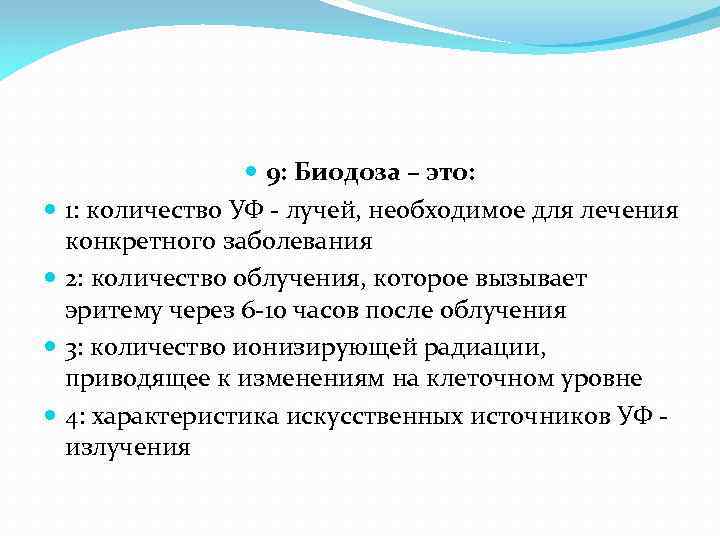 9: Биодоза – это:

1: количество УФ - лучей, необходимое для лечения конкретного заболевания

2: количество облучения, которое вызывает эритему через 6-10 часов после облучения

3: количество ионизирующей радиации, приводящее к изменениям на клеточном уровне

4: характеристика искусственных источников УФ - излучения